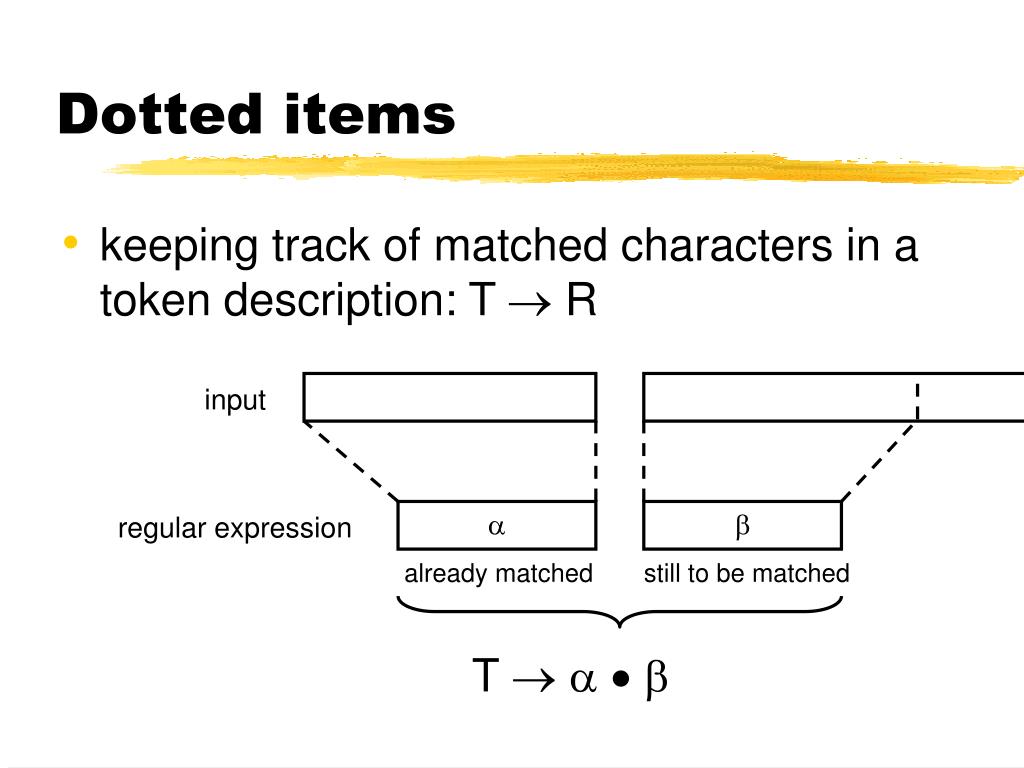 Dotted items

• keeping track of matched characters in a token description: $T \rightarrow R$

input

regular expression

$\alpha$

$\beta$

already matched

still to be matched

$T \rightarrow \alpha \bullet \beta$